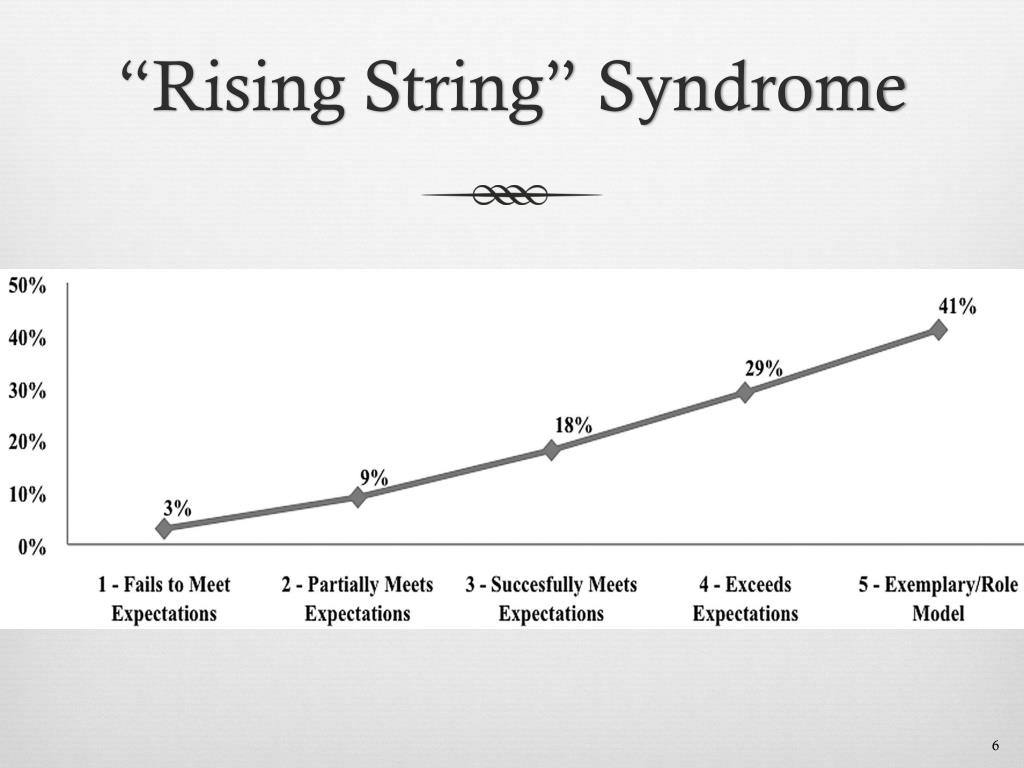 “Rising String” Syndrome

50%
40%
30%
20%
10%
0%

3%
9%
18%
29%
41%

1 - Fails to Meet Expectations
2 - Partially Meets Expectations
3 - Succesfully Meets Expectations
4 - Exceeds Expectations
5 - Exemplary/Role Model

6